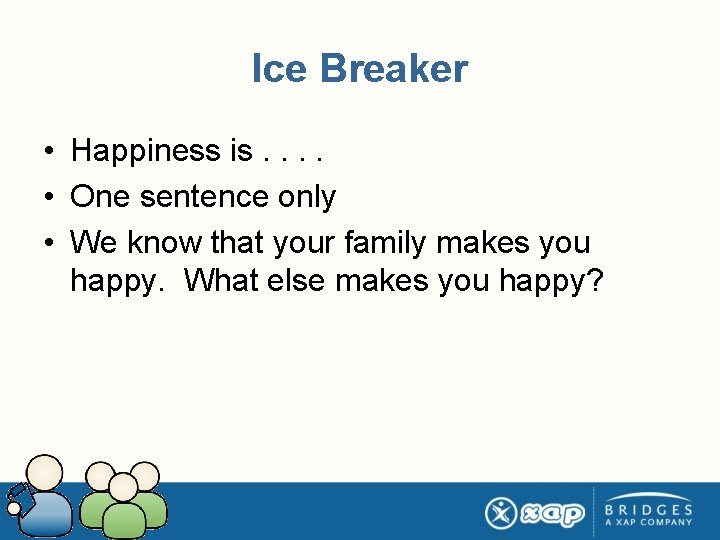 Ice Breaker

• Happiness is . . . .
• One sentence only
• We know that your family makes you happy. What else makes you happy?

xap

BRIDGES
A XAP COMPANY